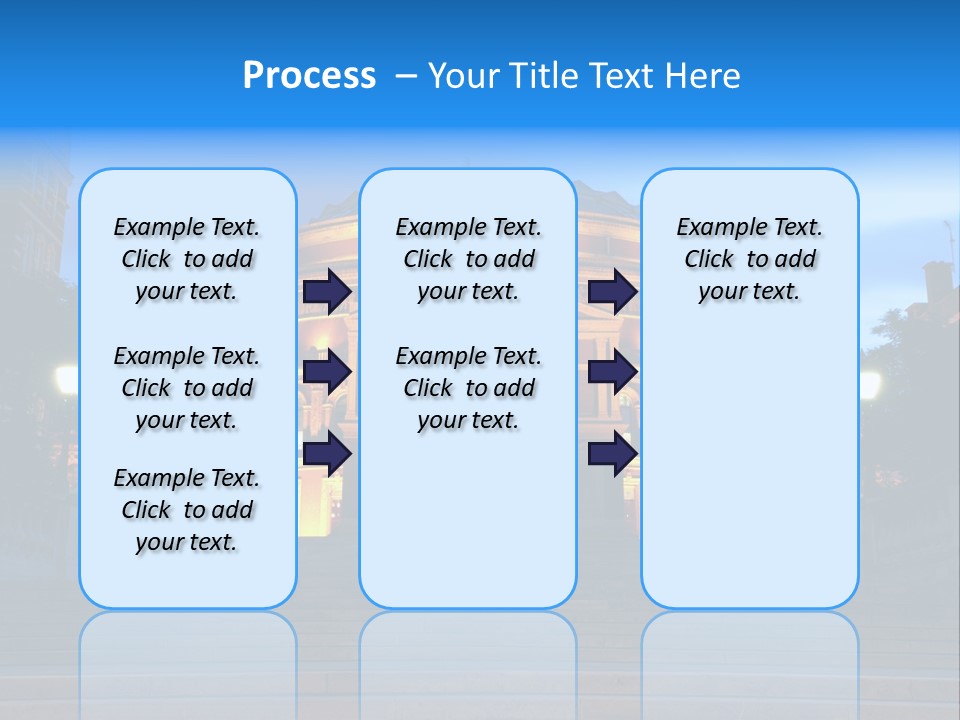 Process – Your Title Text Here

Example Text. Click to add your text.

Example Text. Click to add your text.

Example Text. Click to add your text.

Example Text. Click to add your text.

Example Text. Click to add your text.

Example Text. Click to add your text.